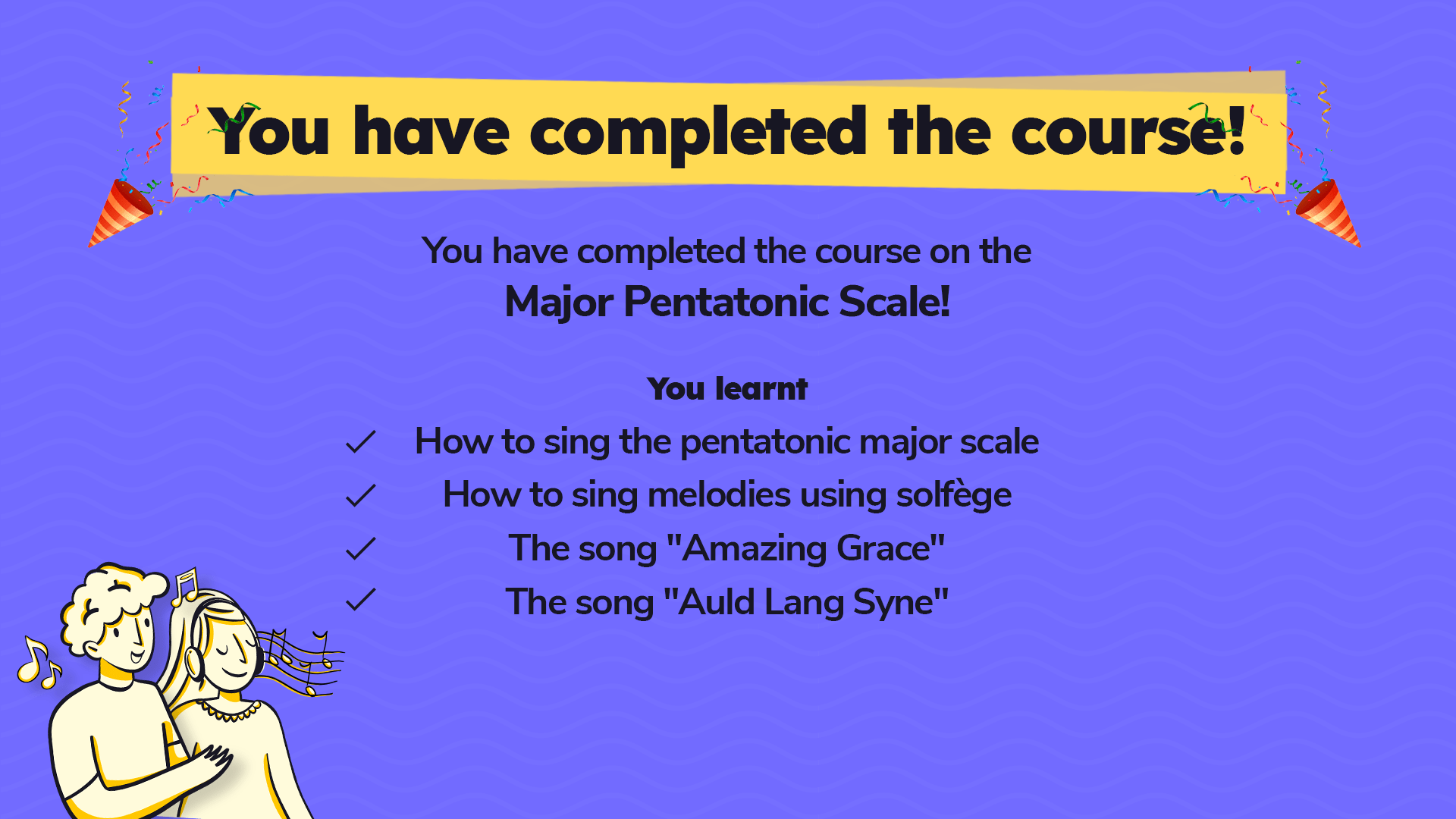 You have completed the course!

You have completed the course on the
Major Pentatonic Scale!

You learnt

✓ How to sing the pentatonic major scale
✓ How to sing melodies using solfège
✓ The song "Amazing Grace"
✓ The song "Auld Lang Syne"